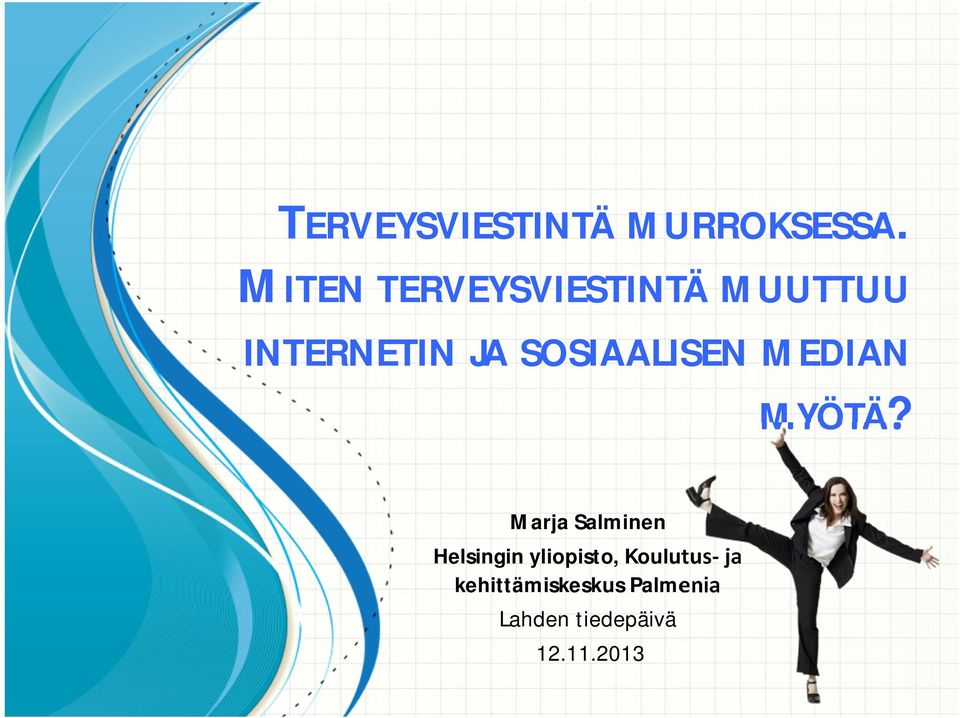 TERVEYSVIESTINTÄ MURROKSESSA. MITEN TERVEYSVIESTINTÄ MUUTTUU INTERNETIN JA SOSIAALISEN MEDIAN MYÖTÄ?

Marja Salminen

Helsingin yliopisto, Koulutus- ja kehittämiskeskus Palmenia

Lahden tiedepäivä

12.11.2013